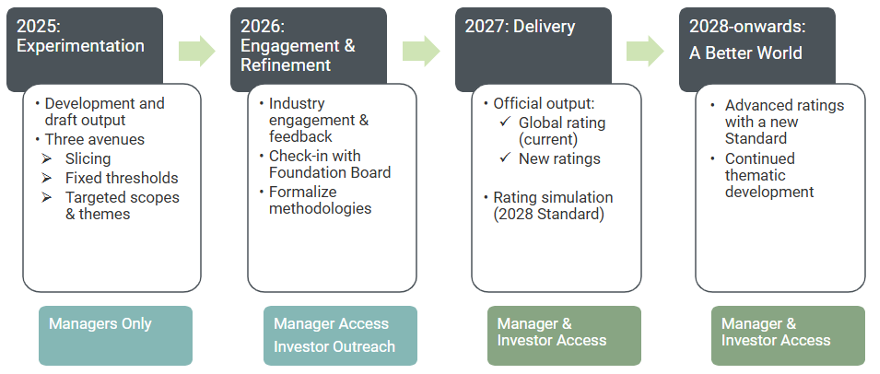 2025: Experimentation

• Development and draft output
• Three avenues
➢ Slicing
➢ Fixed thresholds
➢ Targeted scopes & themes

Managers Only

2026: Engagement & Refinement

• Industry engagement & feedback
• Check-in with Foundation Board
• Formalize methodologies

Manager Access
Investor Outreach

2027: Delivery

• Official output:
✓ Global rating (current)
✓ New ratings

• Rating simulation (2028 Standard)

Manager & Investor Access

2028-onwards: A Better World

• Advanced ratings with a new Standard
• Continued thematic development

Manager & Investor Access